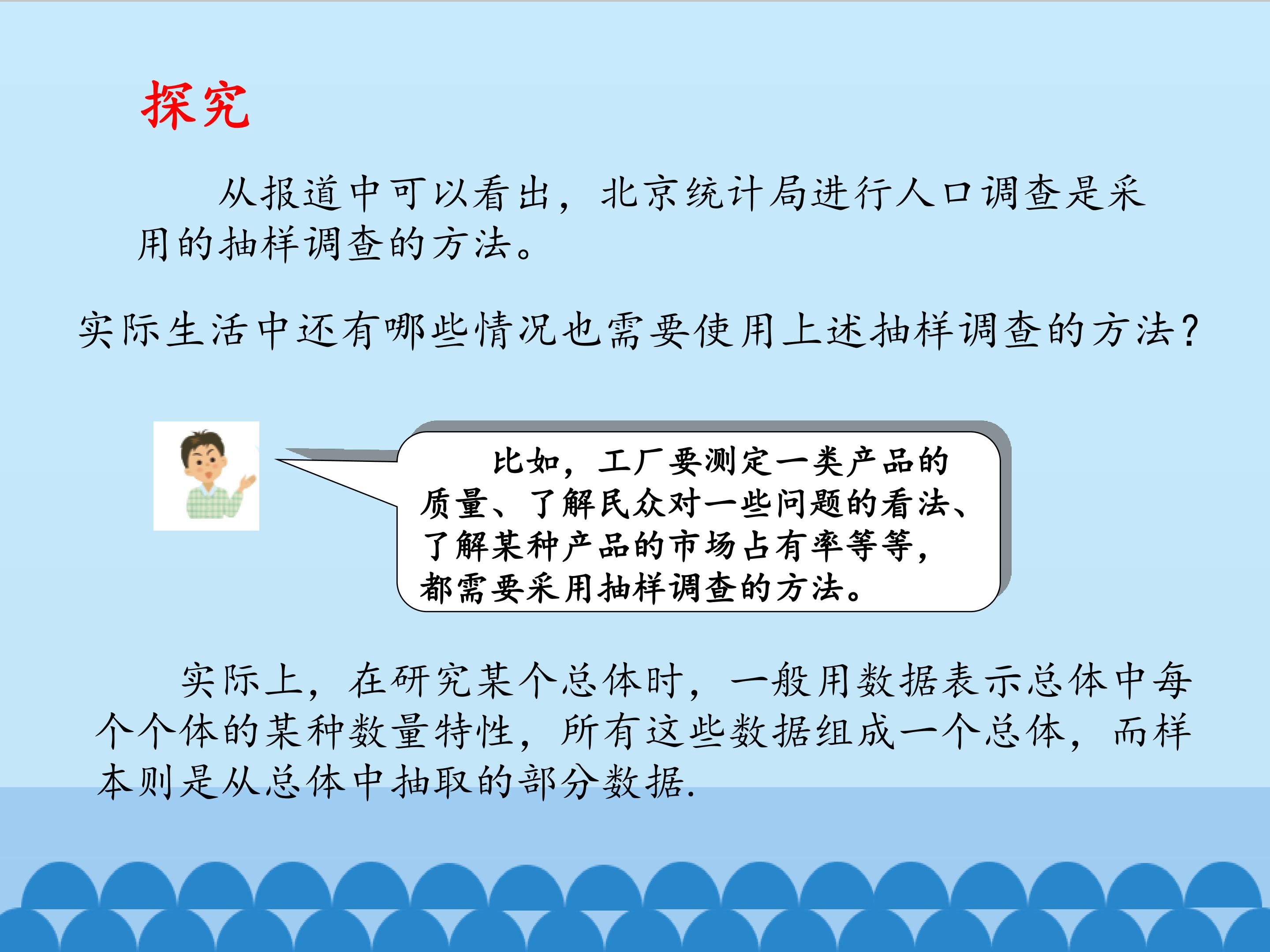 探究

从报道中可以看出，北京统计局进行人口调查是采用的抽样调查的方法。

实际生活中还有哪些情况也需要使用上述抽样调查的方法?

比如，工厂要测定一类产品的质量、了解民众对一些问题的看法、了解某种产品的市场占有率等等，都需要采用抽样调查的方法。

实际上，在研究某个总体时，一般用数据表示总体中每个个体的某种数量特性，所有这些数据组成一个总体，而样本则是从总体中抽取的部分数据.